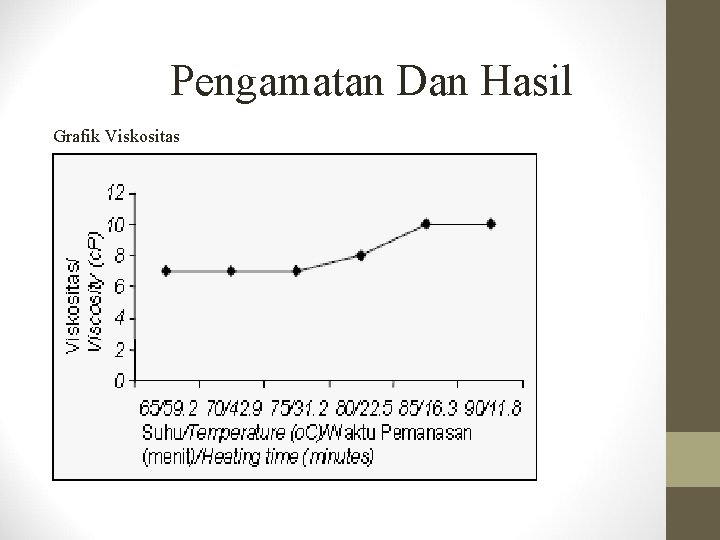 Pengamatan Dan Hasil

Grafik Viskositas

Viskositas/ Viscosity (cP)

12
10
8
6
4
2
0

65/59.2 70/42.9 75/31.2 80/22.5 85/16.3 90/11.8

Suhu/Temperature (oC)/Waktu Pemanasan (menit)/Heating time (minutes)